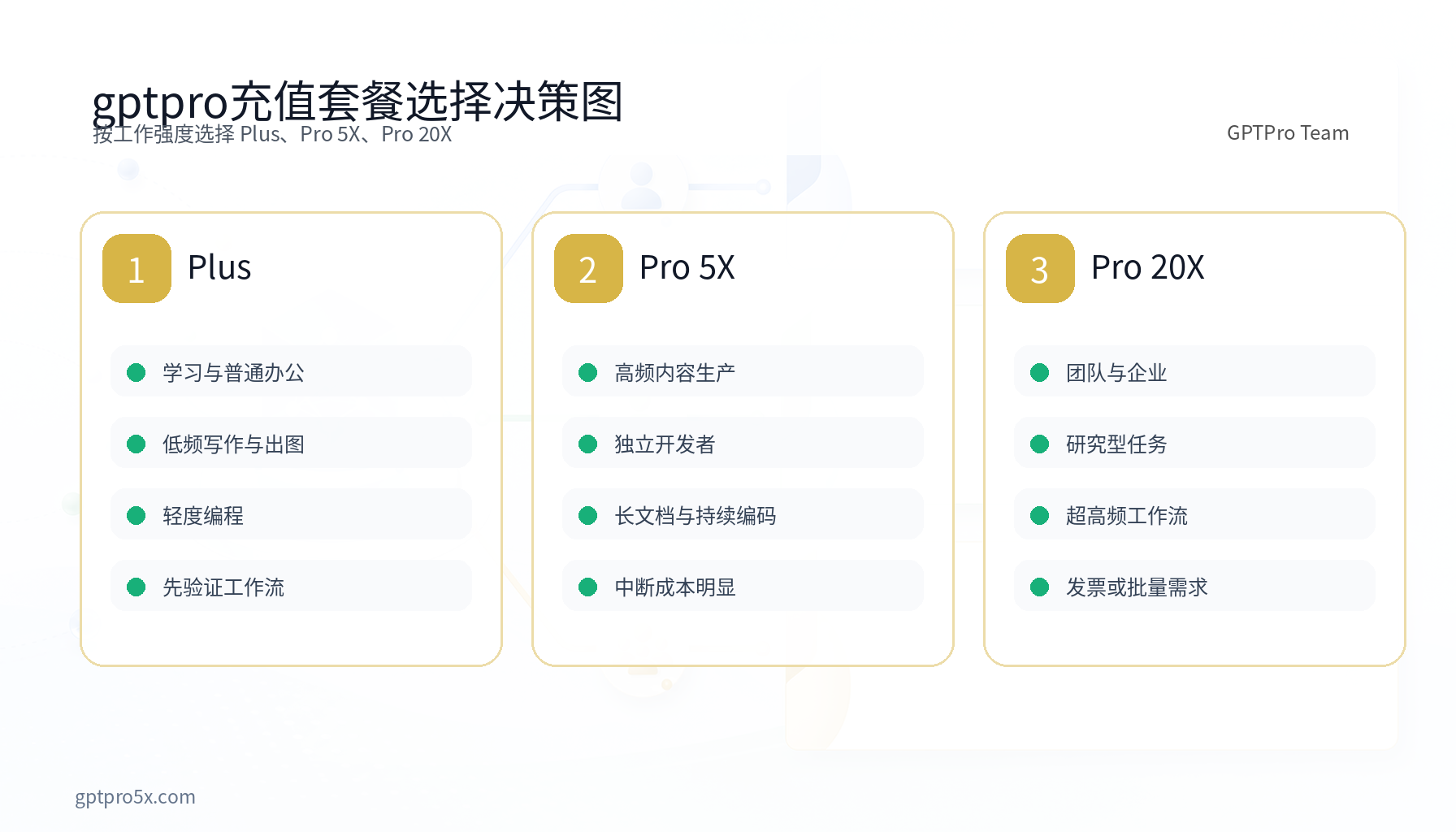 gptpro充值套餐选择决策图

按工作强度选择 Plus、Pro 5X、Pro 20X

GPTPro Team

1 Plus

学习与普通办公

低频写作与出图

轻度编程

先验证工作流

2 Pro 5X

高频内容生产

独立开发者

长文档与持续编码

中断成本明显

3 Pro 20X

团队与企业

研究型任务

超高频工作流

发票或批量需求

gptpro5x.com